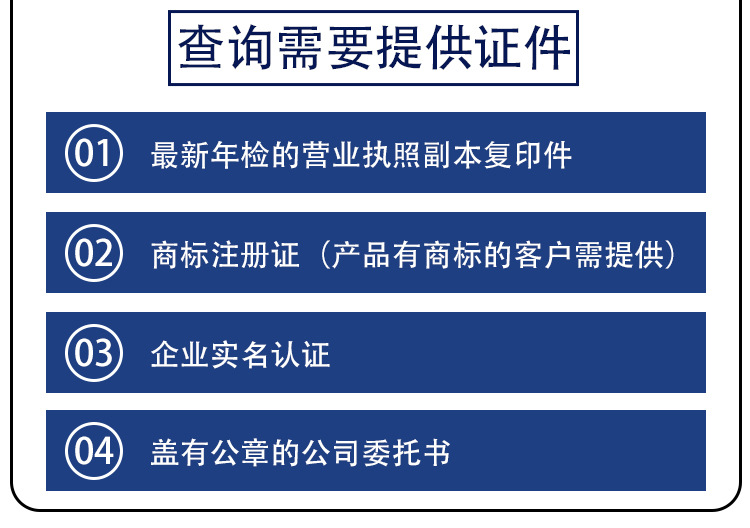 查询需要提供证件

01 最新年检的营业执照副本复印件

02 商标注册证（产品有商标的客户需提供）

03 企业实名认证

04 盖有公章的公司委托书